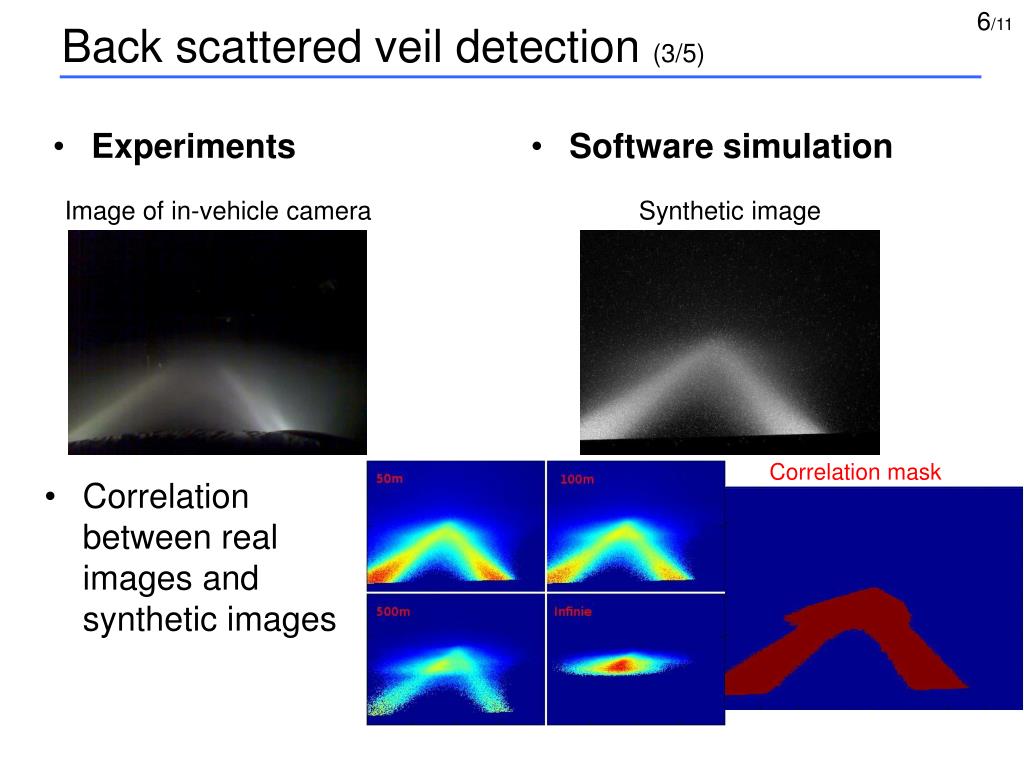 6/11

Back scattered veil detection (3/5)

• Experiments

Image of in-vehicle camera

• Software simulation

Synthetic image

• Correlation between real images and synthetic images

50m

100m

500m

Infinie

Correlation mask